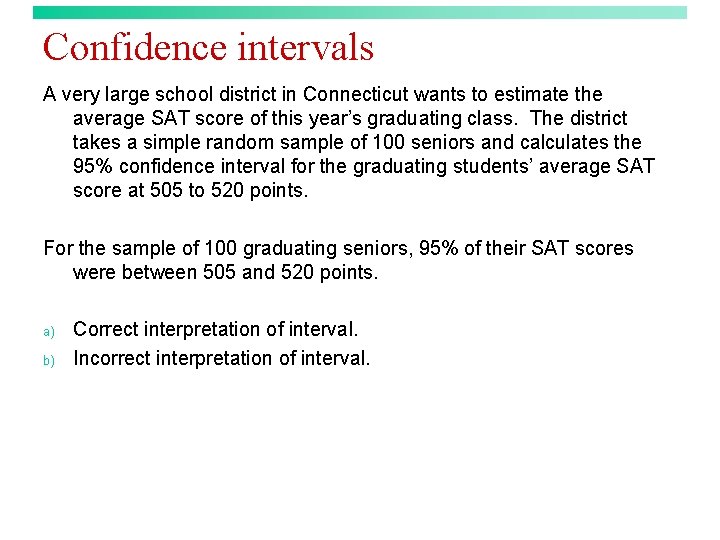 Confidence intervals

A very large school district in Connecticut wants to estimate the average SAT score of this year's graduating class. The district takes a simple random sample of 100 seniors and calculates the 95% confidence interval for the graduating students' average SAT score at 505 to 520 points.

For the sample of 100 graduating seniors, 95% of their SAT scores were between 505 and 520 points.

a) Correct interpretation of interval.
b) Incorrect interpretation of interval.